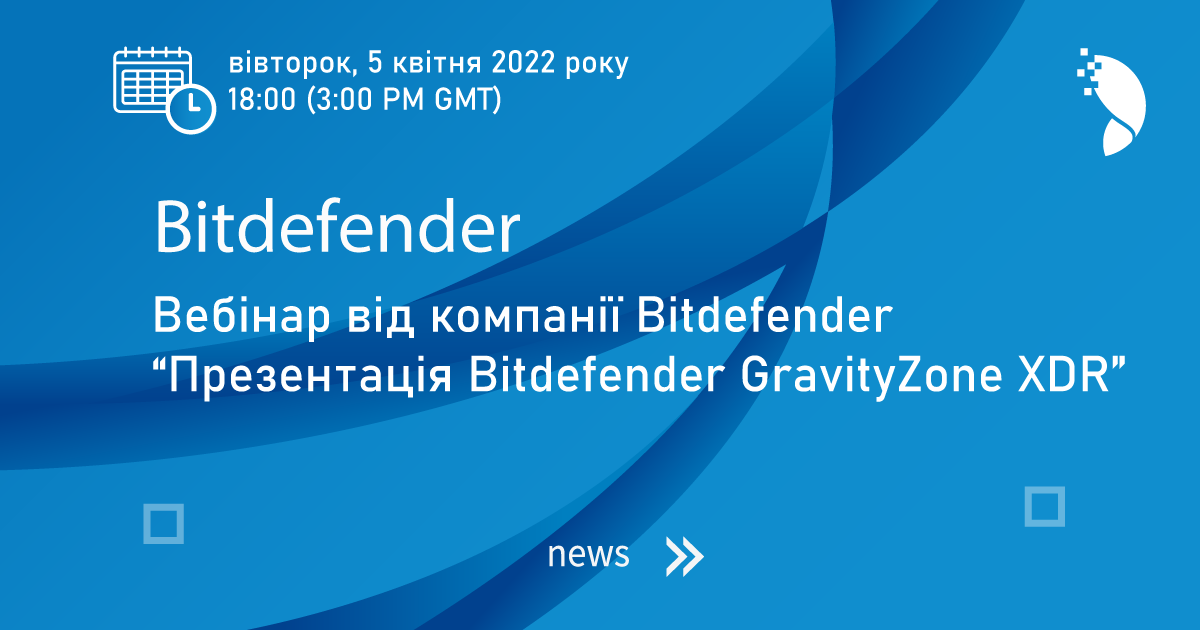 вівторок, 5 квітня 2022 року
18:00 (3:00 PM GMT)

Bitdefender

Вебінар від компанії Bitdefender
“Презентація Bitdefender GravityZone XDR”

news